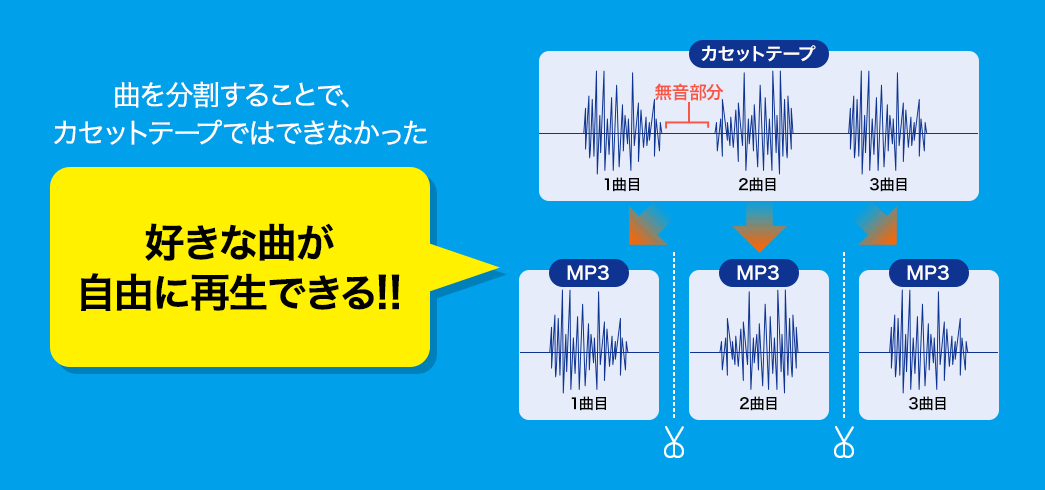 曲を分割することで、
カセットテープではできなかった

好きな曲が
自由に再生できる!!

カセットテープ

無音部分

1曲目

2曲目

3曲目

MP3

1曲目

MP3

2曲目

MP3

3曲目